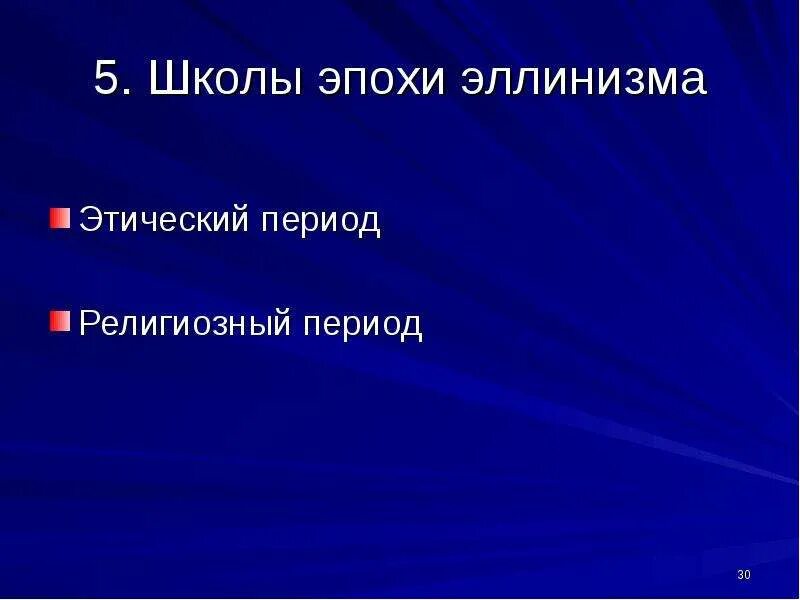 5. Школы эпохи эллинизма

Этический период

Религиозный период

30